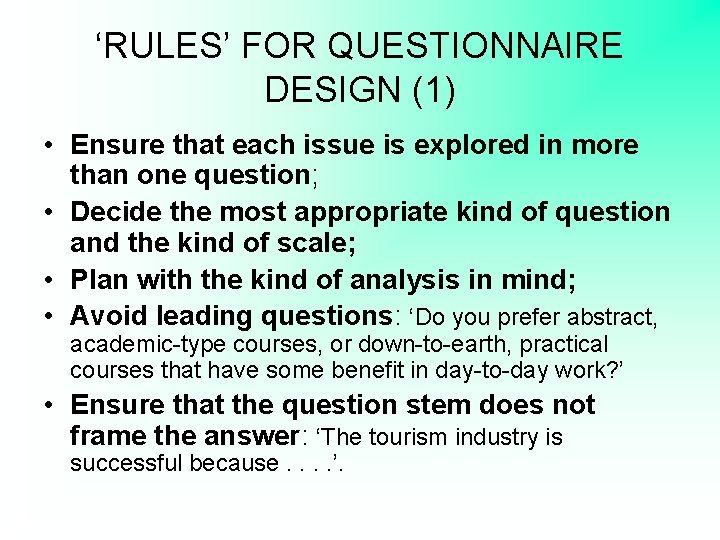 ‘RULES’ FOR QUESTIONNAIRE DESIGN (1)

• Ensure that each issue is explored in more than one question;

• Decide the most appropriate kind of question and the kind of scale;

• Plan with the kind of analysis in mind;

• Avoid leading questions: ‘Do you prefer abstract, academic-type courses, or down-to-earth, practical courses that have some benefit in day-to-day work?’

• Ensure that the question stem does not frame the answer: ‘The tourism industry is successful because . . . .’.